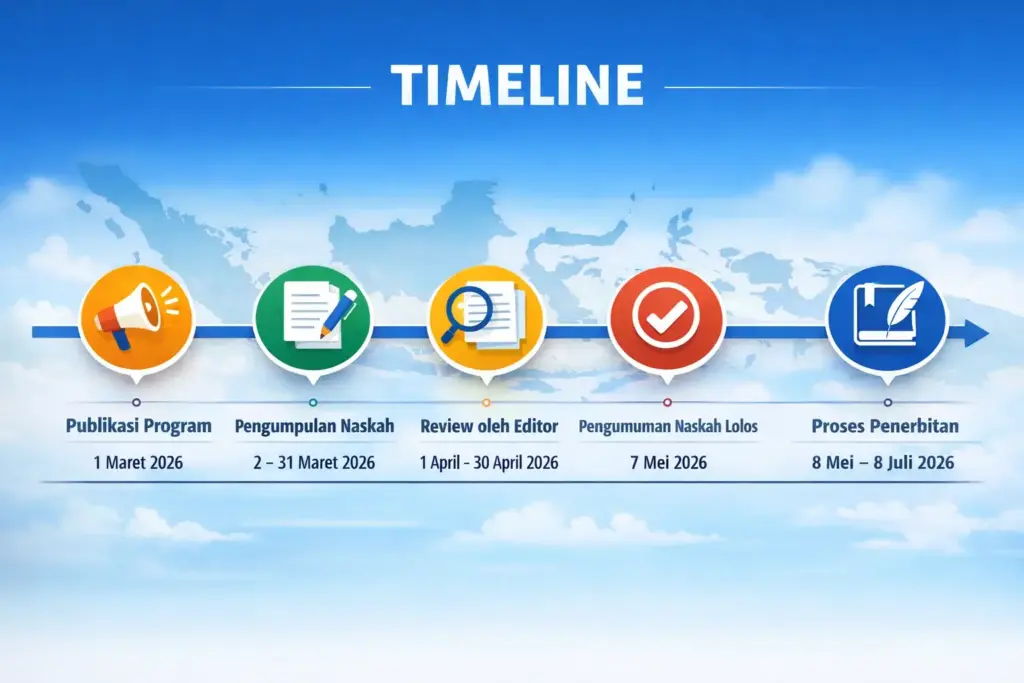 TIMELINE

Publikasi Program
1 Maret 2026

Pengumpulan Naskah
2 – 31 Maret 2026

Review oleh Editor
1 April - 30 April 2026

Pengumuman Naskah Lolos
7 Mei 2026

Proses Penerbitan
8 Mei – 8 Juli 2026